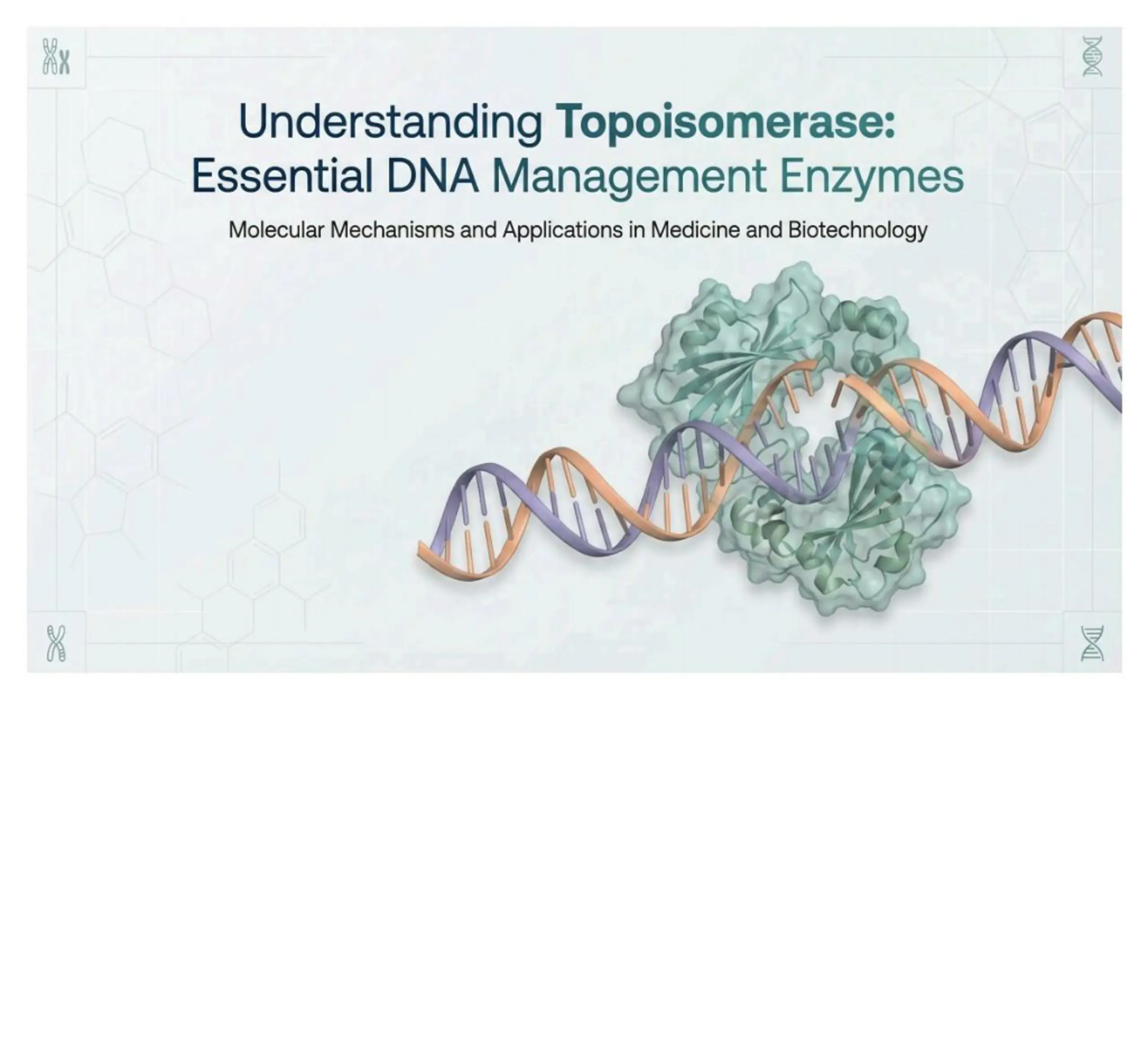 Understanding Topoisomerase: Essential DNA Management Enzymes

Molecular Mechanisms and Applications in Medicine and Biotechnology